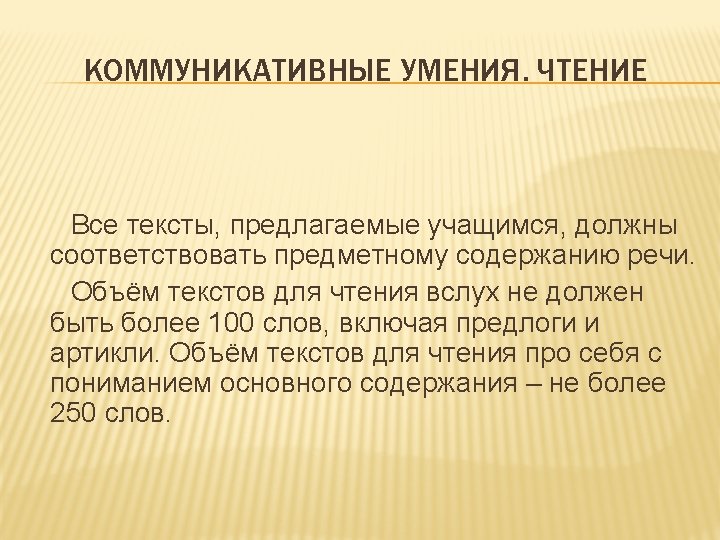 КОММУНИКАТИВНЫЕ УМЕНИЯ. ЧТЕНИЕ

Все тексты, предлагаемые учащимся, должны соответствовать предметному содержанию речи.

Объём текстов для чтения вслух не должен быть более 100 слов, включая предлоги и артикли. Объём текстов для чтения про себя с пониманием основного содержания – не более 250 слов.